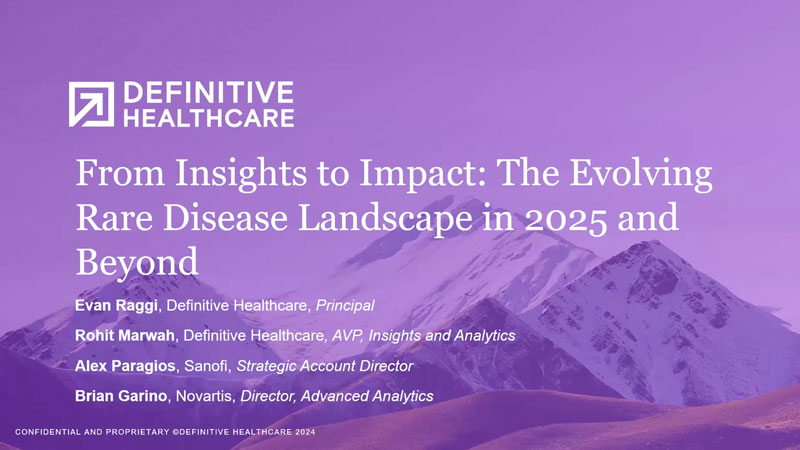 DEFINITIVE HEALTHCARE

From Insights to Impact: The Evolving Rare Disease Landscape in 2025 and Beyond

Evan Raggi, Definitive Healthcare, Principal

Rohit Marwah, Definitive Healthcare, AVP, Insights and Analytics

Alex Paragios, Sanofi, Strategic Account Director

Brian Garino, Novartis, Director, Advanced Analytics

CONFIDENTIAL AND PROPRIETARY ©DEFINITIVE HEALTHCARE 2024